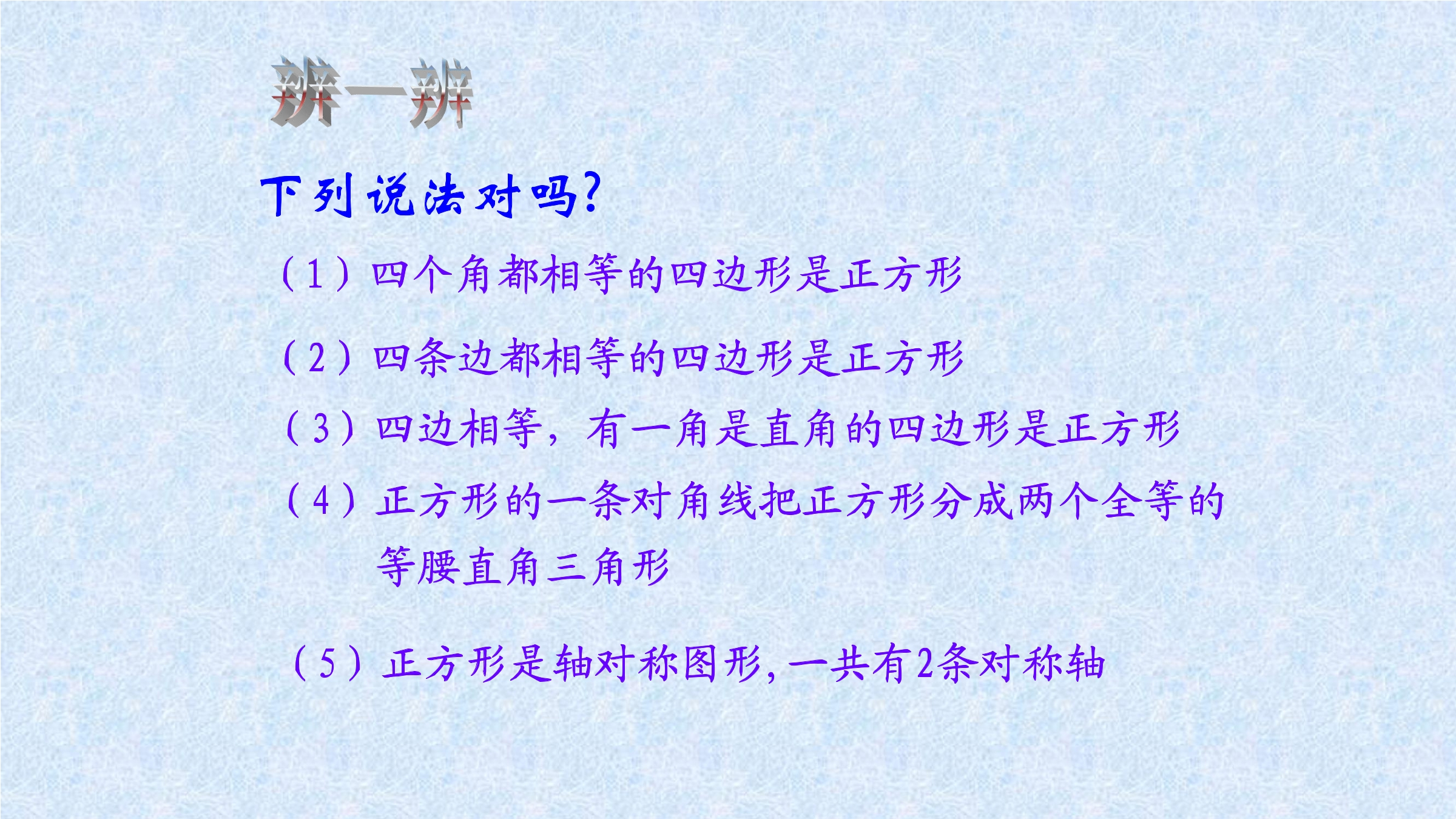 辨一辨

下列说法对吗?

（1）四个角都相等的四边形是正方形

（2）四条边都相等的四边形是正方形

（3）四边相等，有一角是直角的四边形是正方形

（4）正方形的一条对角线把正方形分成两个全等的等腰直角三角形

（5）正方形是轴对称图形，一共有2条对称轴